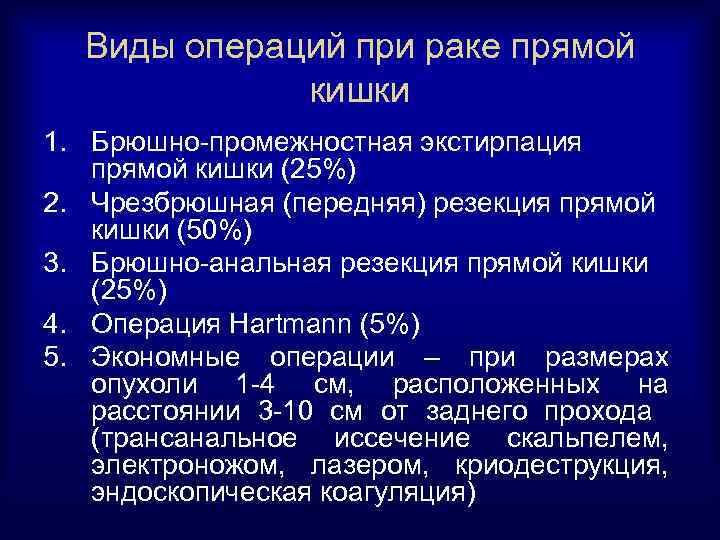 Виды операций при раке прямой кишки

1. Брюшно-промежностная экстирпация прямой кишки (25%)
2. Чрезбрюшная (передняя) резекция прямой кишки (50%)
3. Брюшно-анальная резекция прямой кишки (25%)
4. Операция Hartmann (5%)
5. Экономные операции – при размерах опухоли 1-4 см, расположенных на расстоянии 3-10 см от заднего прохода (трансанальное иссечение скальпелем, электроножом, лазером, криодеструкция, эндоскопическая коагуляция)